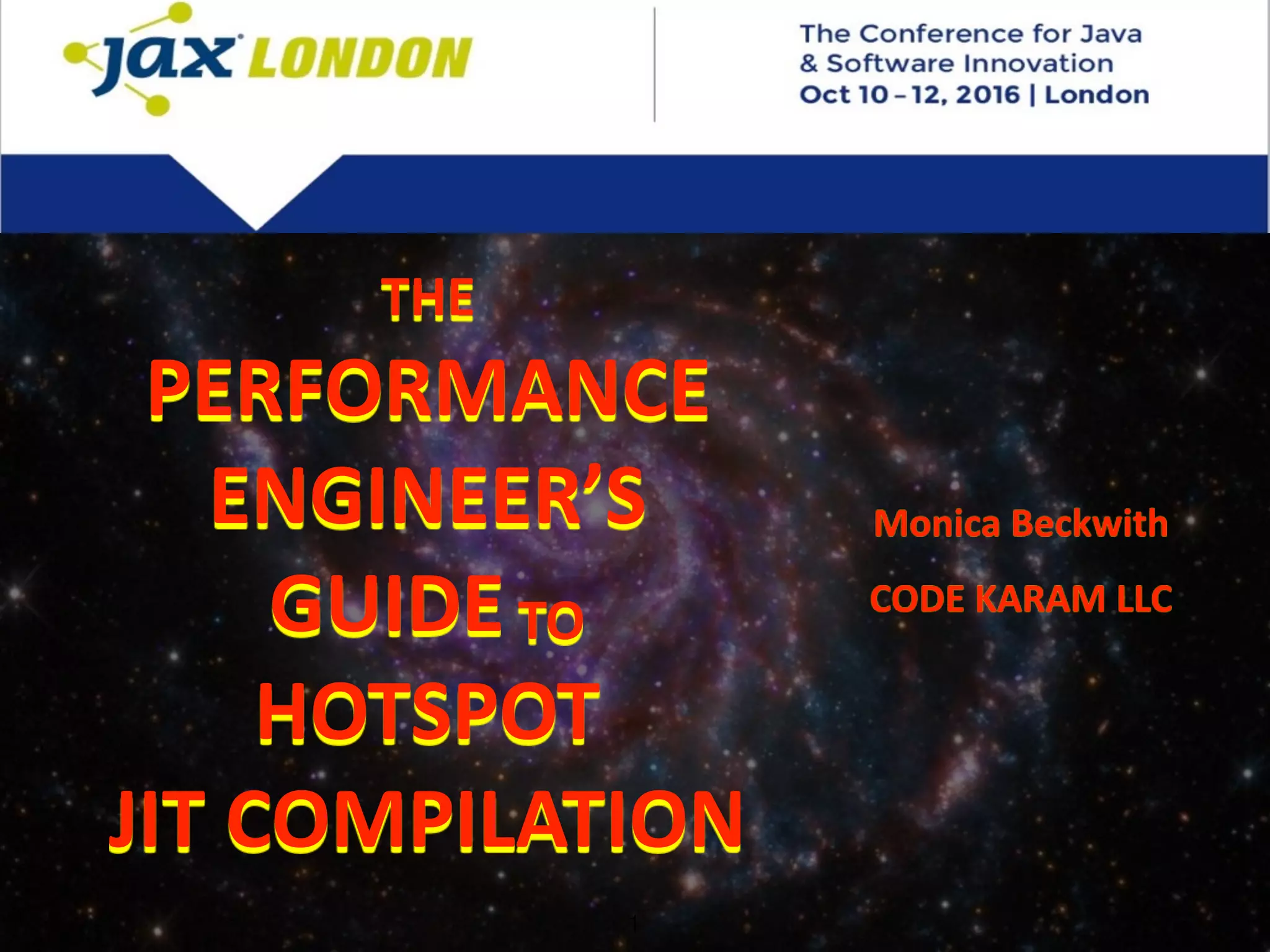 jax LONDON

The Conference for Java & Software Innovation
Oct 10 – 12, 2016 | London

THE
PERFORMANCE ENGINEER'S GUIDE TO HOTSPOT JIT COMPILATION

Monica Beckwith

CODE KARAM LLC

1